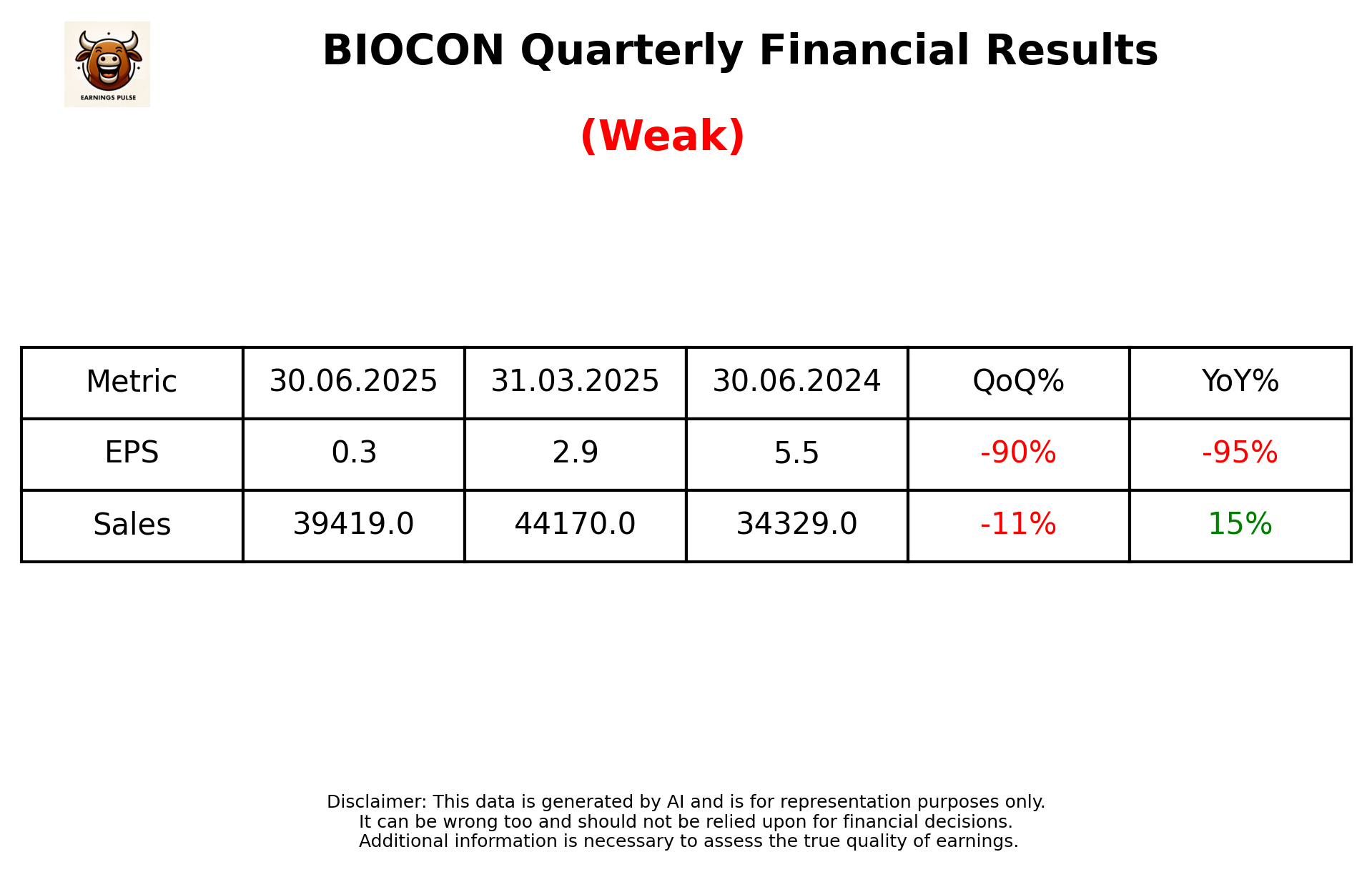 EARNINGS PULSE

BIOCON Quarterly Financial Results

(Weak)

| Metric | 30.06.2025 | 31.03.2025 | 30.06.2024 | QoQ% | YoY% |
|---|---|---|---|---|---|
| EPS | 0.3 | 2.9 | 5.5 | -90% | -95% |
| Sales | 39419.0 | 44170.0 | 34329.0 | -11% | 15% |

Disclaimer: This data is generated by AI and is for representation purposes only.
It can be wrong too and should not be relied upon for financial decisions.
Additional information is necessary to assess the true quality of earnings.